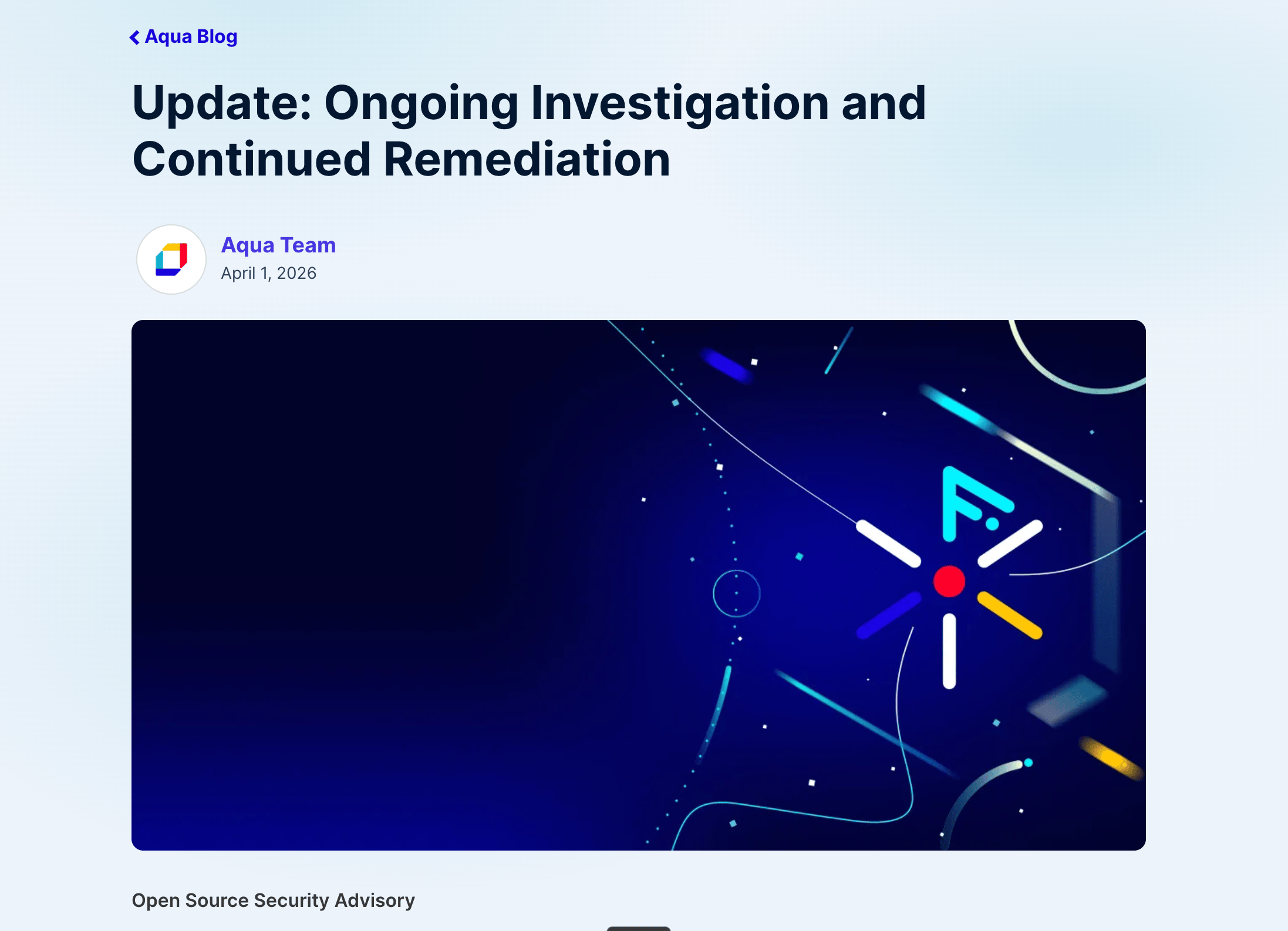 Aqua Blog

Update: Ongoing Investigation and Continued Remediation

Aqua Team
April 1, 2026

Open Source Security Advisory